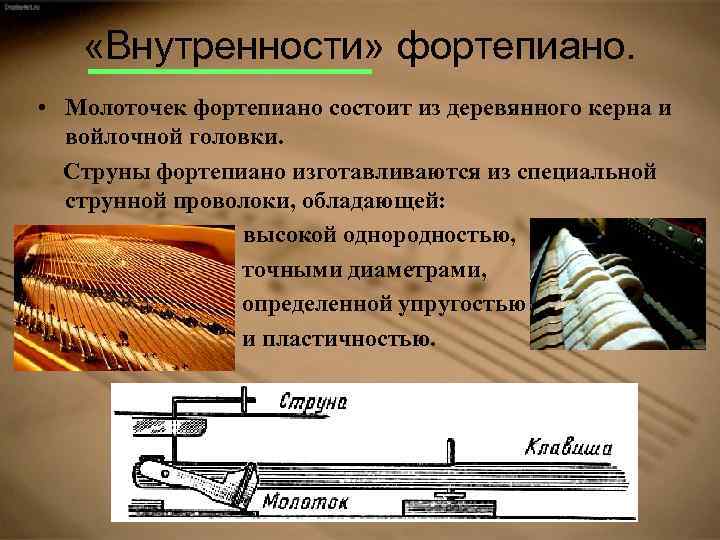 «Внутренности» фортепиано.

• Молоточек фортепиано состоит из деревянного керна и войлочной головки.

Струны фортепиано изготавливаются из специальной струнной проволоки, обладающей:

высокой однородностью,
точными диаметрами,
определенной упругостью
и пластичностью.

Струна
Клавиша
Молоток